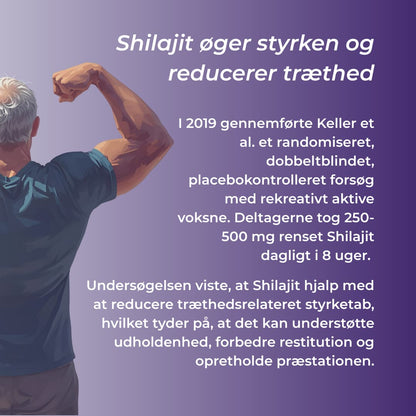 Shilajit øger styrken og reducerer træthed

I 2019 gennemførte Keller et al. et randomiseret, dobbeltblindet, placebokontrolleret forsøg med rekreativt aktive voksne. Deltagerne tog 250-500 mg renset Shilajit dagligt i 8 uger.

Undersøgelsen viste, at Shilajit hjalp med at reducere træthedsrelateret styrketab, hvilket tyder på, at det kan understøtte udholdenhed, forbedre restitution og opretholde præstationen.